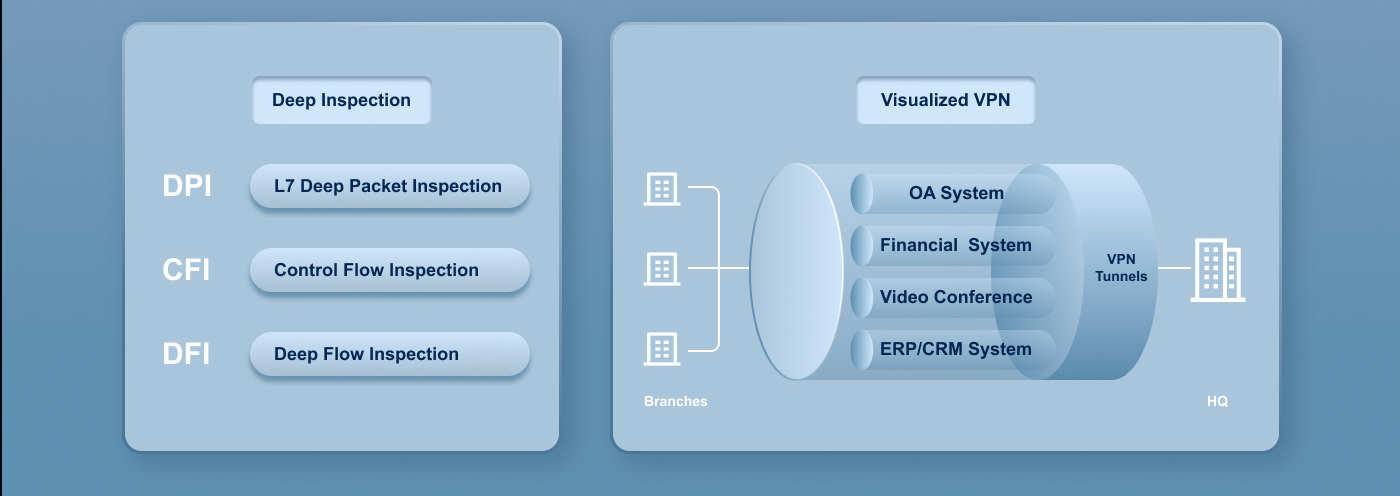 Deep Inspection

DPI L7 Deep Packet Inspection

CFI Control Flow Inspection

DFI Deep Flow Inspection

Visualized VPN

OA System

Financial System

Video Conference

ERP/CRM System

VPN Tunnels

Branches

HQ